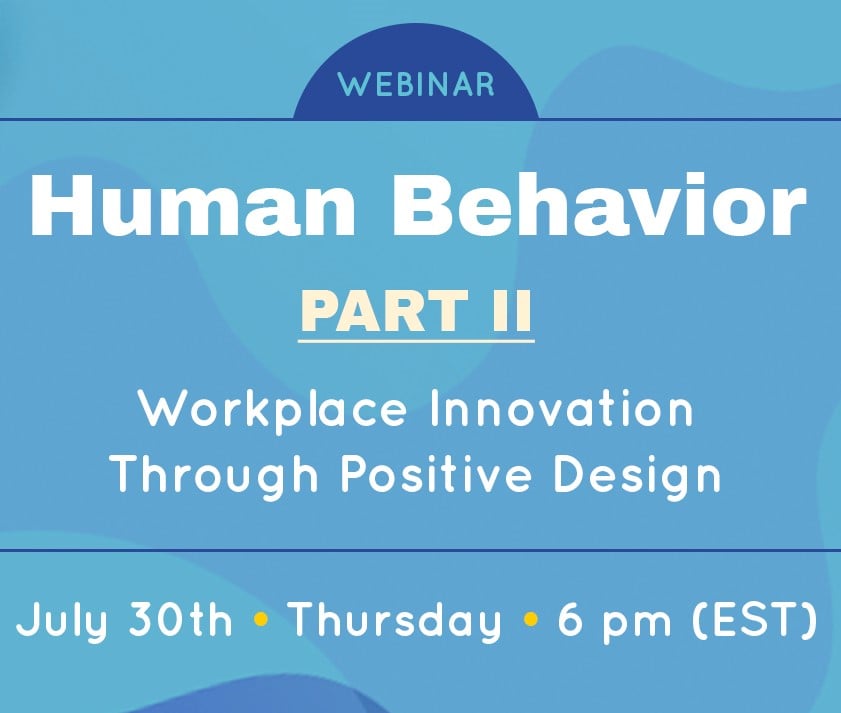 WEBINAR

Human Behavior

PART II

Workplace Innovation Through Positive Design

July 30th • Thursday • 6 pm (EST)